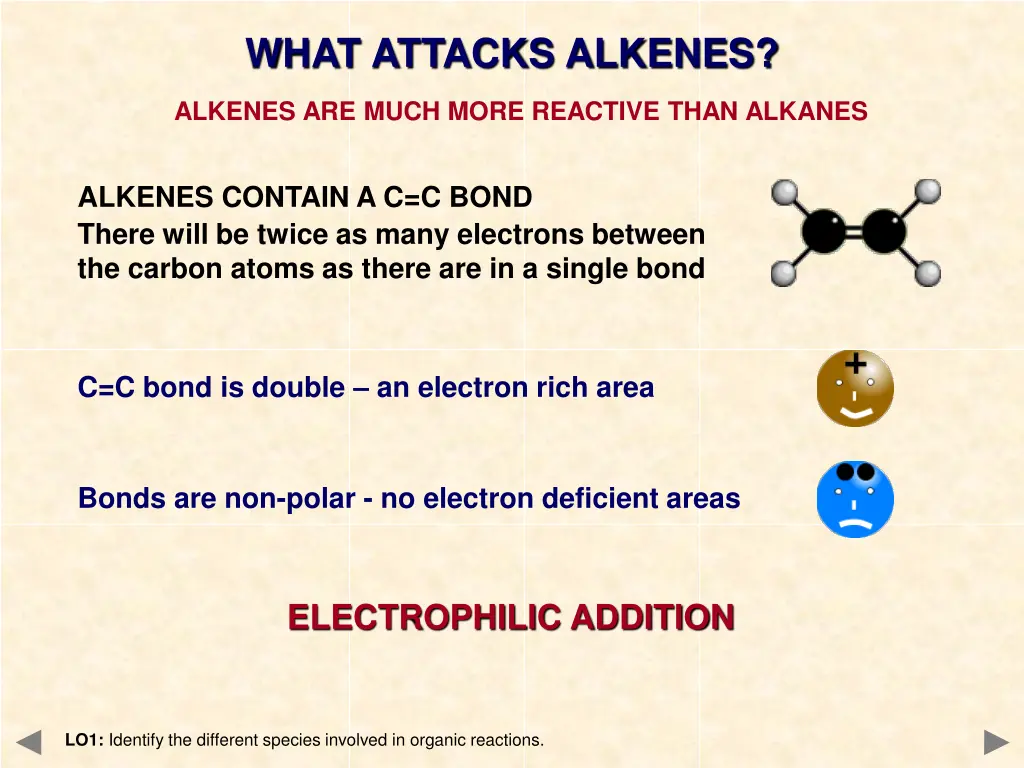 WHAT ATTACKS ALKENES?

ALKENES ARE MUCH MORE REACTIVE THAN ALKANES

ALKENES CONTAIN A C=C BOND
There will be twice as many electrons between the carbon atoms as there are in a single bond

C=C bond is double – an electron rich area

+

Bonds are non-polar - no electron deficient areas

ELECTROPHILIC ADDITION

LO1: Identify the different species involved in organic reactions.